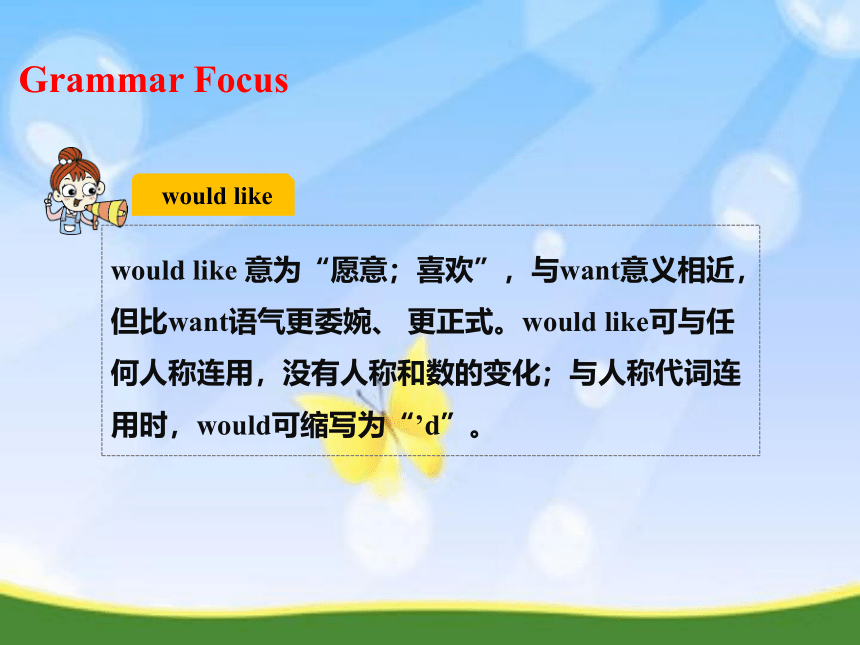 Grammar Focus

would like

would like 意为“愿意；喜欢”，与want意义相近，但比want语气更委婉、 更正式。would like可与任何人称连用，没有人称和数的变化；与人称代词连用时，would可缩写为“’d”。